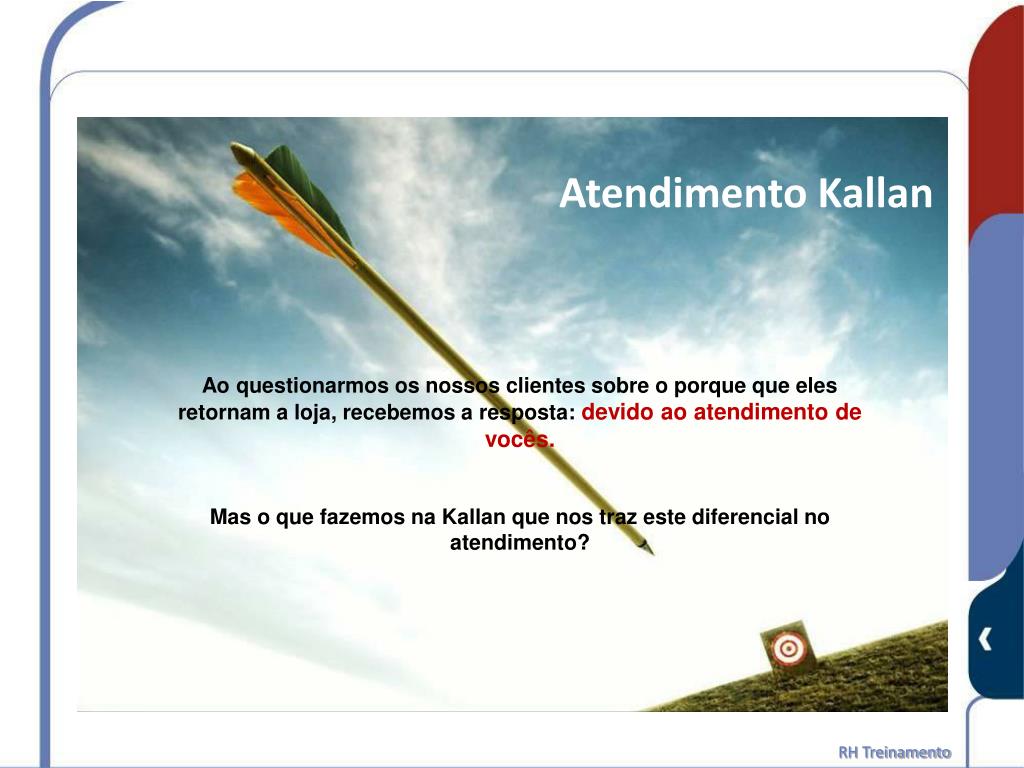 Atendimento Kallan

Ao questionarmos os nossos clientes sobre o porque que eles retornam a loja, recebemos a resposta: devido ao atendimento de vocês.

Mas o que fazemos na Kallan que nos traz este diferencial no atendimento?

RH Treinamento